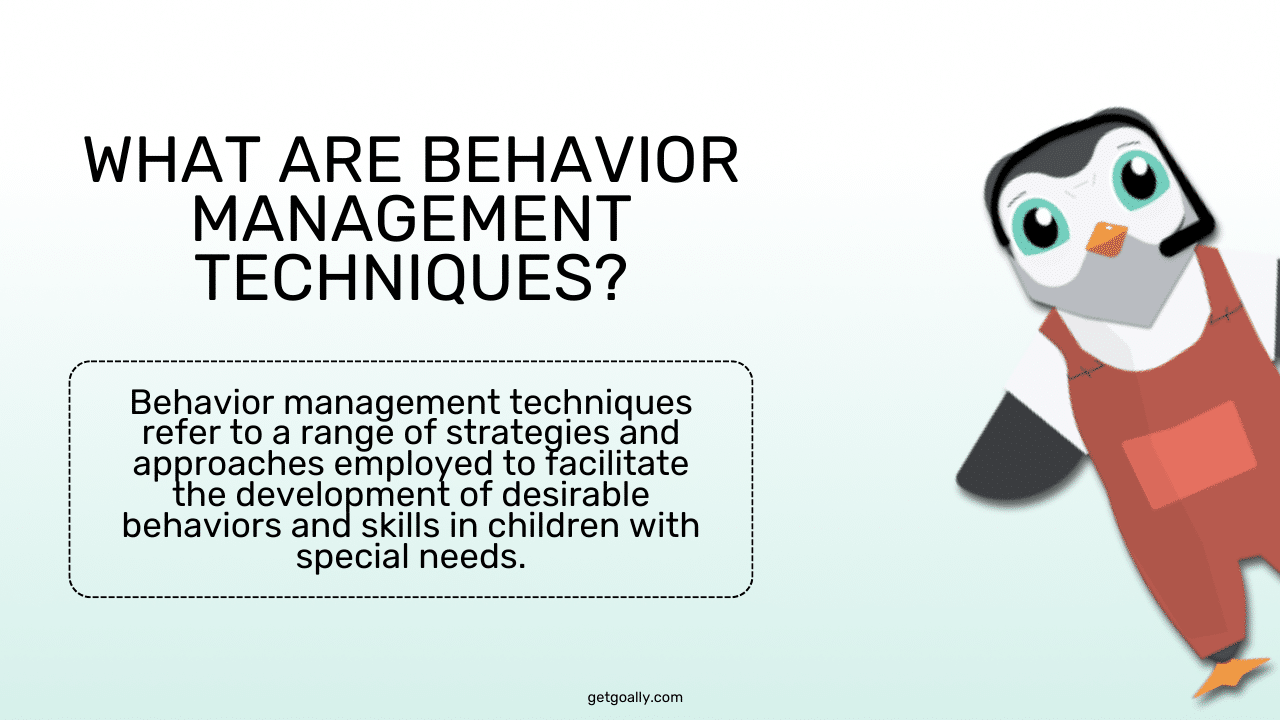 WHAT ARE BEHAVIOR MANAGEMENT TECHNIQUES?

Behavior management techniques refer to a range of strategies and approaches employed to facilitate the development of desirable behaviors and skills in children with special needs.

getgoally.com